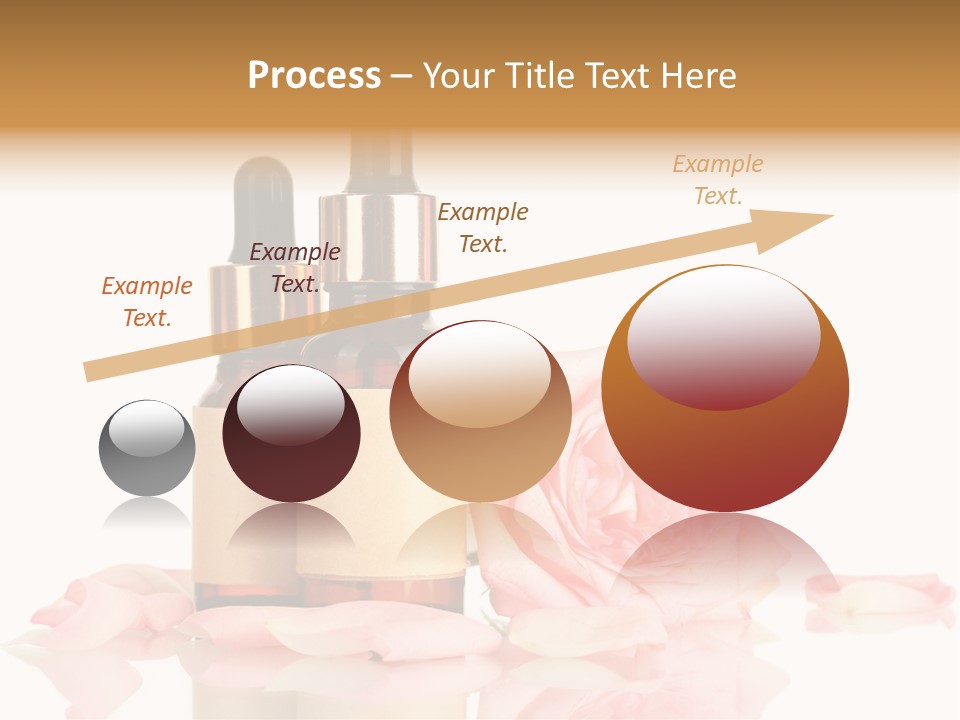 Process – Your Title Text Here

Example Text.

Example Text.

Example Text.

Example Text.